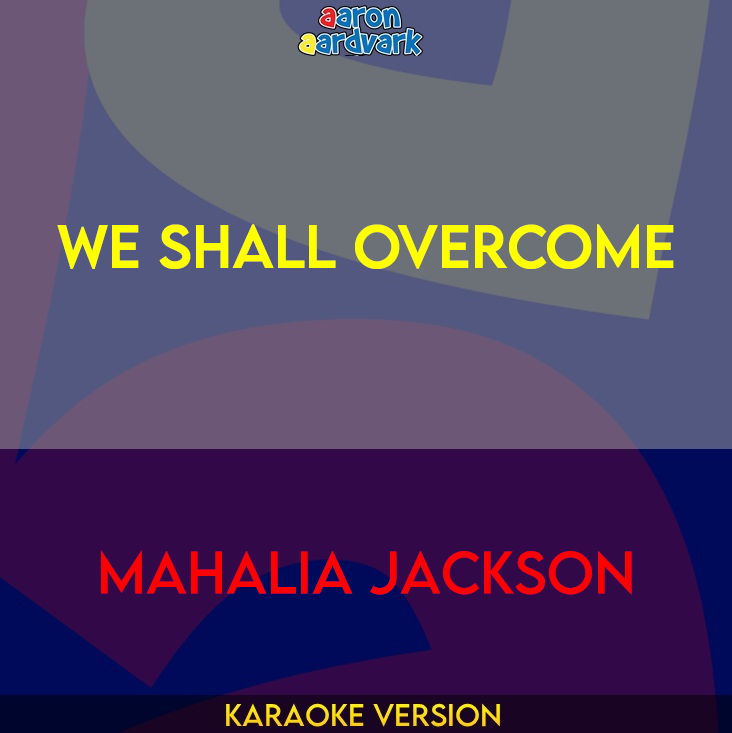 aaron
aardvark

WE SHALL OVERCOME

MAHALIA JACKSON

KARAOKE VERSION